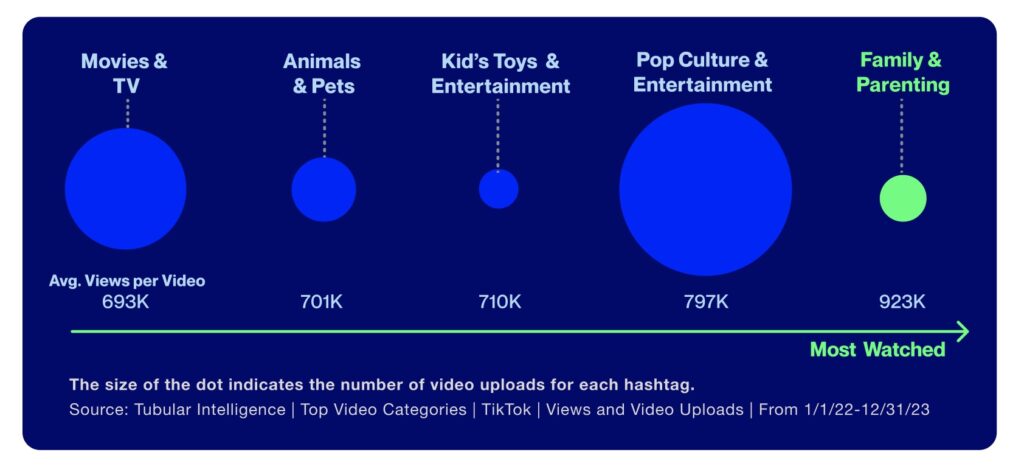 Movies & TV

Animals & Pets

Kid's Toys & Entertainment

Pop Culture & Entertainment

Family & Parenting

Avg. Views per Video
693K

701K

710K

797K

923K

Most Watched

The size of the dot indicates the number of video uploads for each hashtag.

Source: Tubular Intelligence | Top Video Categories | TikTok | Views and Video Uploads | From 1/1/22-12/31/23